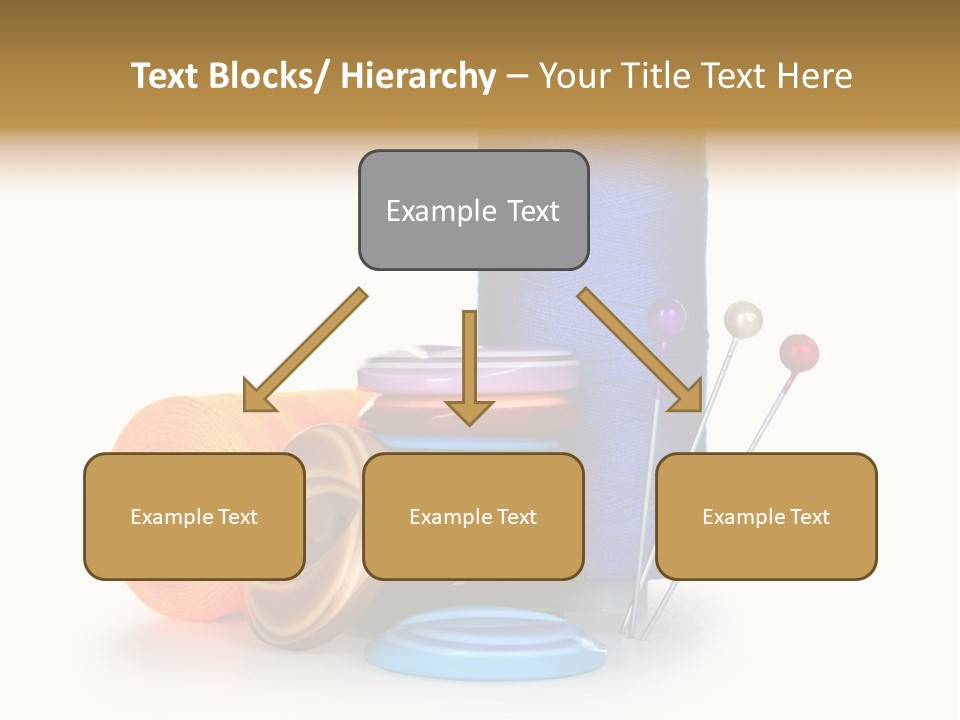 Text Blocks/ Hierarchy – Your Title Text Here

Example Text

Example Text

Example Text

Example Text